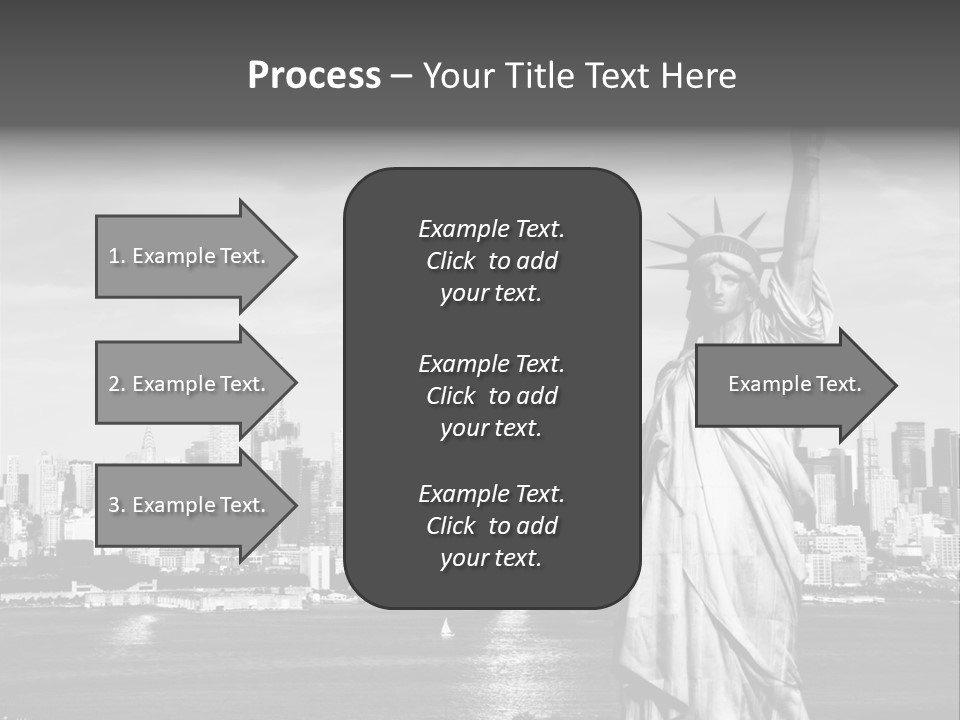 Process – Your Title Text Here

1. Example Text.

2. Example Text.

3. Example Text.

Example Text. Click to add your text.

Example Text. Click to add your text.

Example Text. Click to add your text.

Example Text.